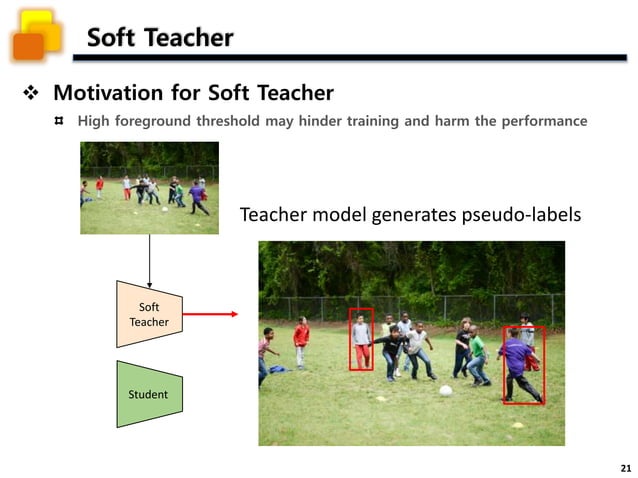 Soft Teacher

❖ Motivation for Soft Teacher

¤ High foreground threshold may hinder training and harm the performance

Teacher model generates pseudo-labels

Soft Teacher

Student

21